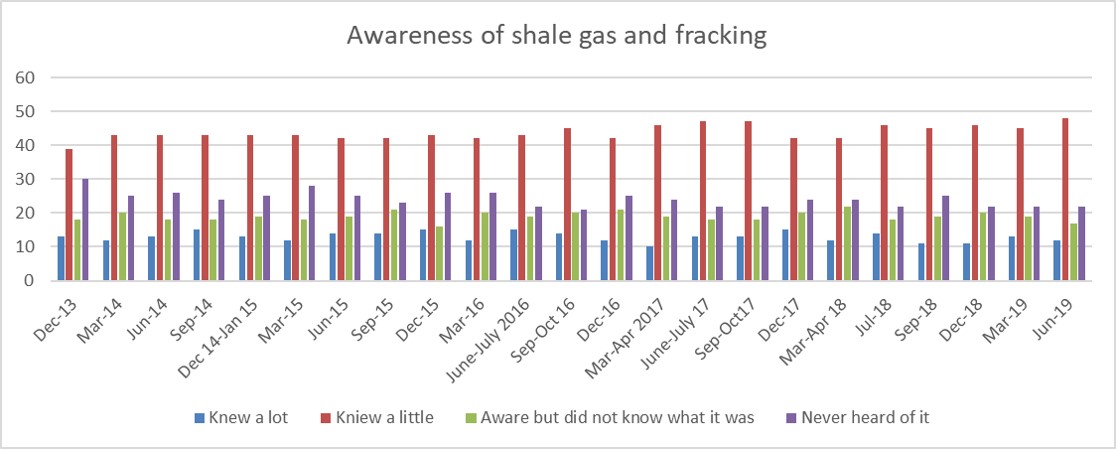 Awareness of shale gas and fracking

60
50
40
30
20
10
0

Dec-13
Mar-14
Jun-14
Sep-14
Dec 14-Jan 15
Mar-15
Jun-15
Sep-15
Dec-15
Mar-16
June-July 2016
Sep-Oct 16
Dec-16
Mar-Apr 2017
June-July 17
Sep-Oct17
Dec-17
Mar-Apr 18
Jul-18
Sep-18
Dec-18
Mar-19
Jun-19

Knew a lot
Kniew a little
Aware but did not know what it was
Never heard of it